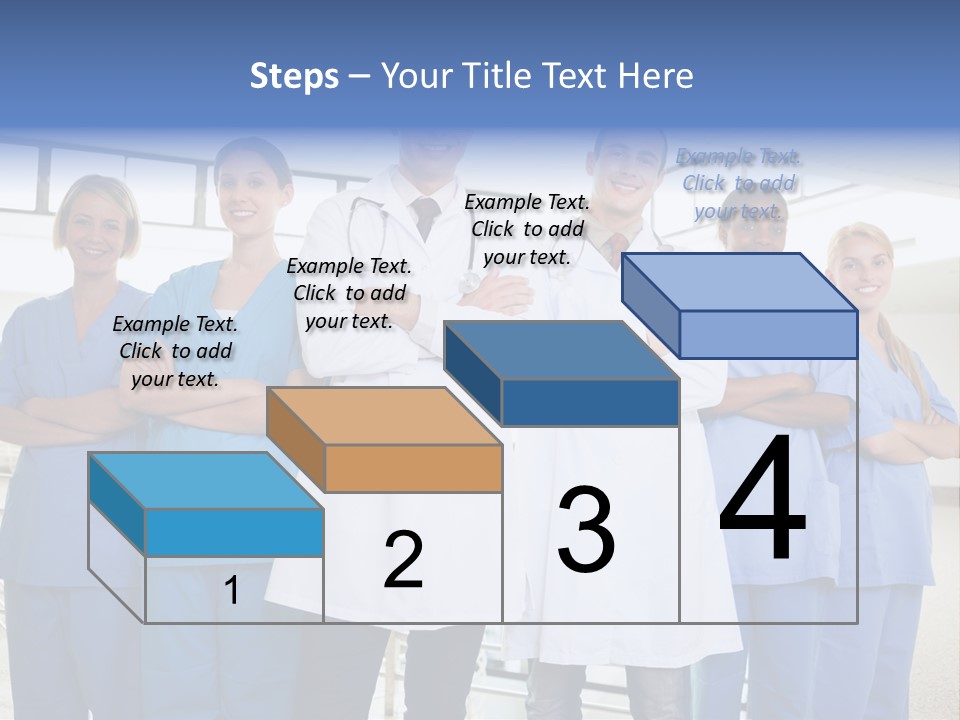 Steps – Your Title Text Here

Example Text. Click to add your text.

Example Text. Click to add your text.

Example Text. Click to add your text.

Example Text. Click to add your text.

1

2

3

4